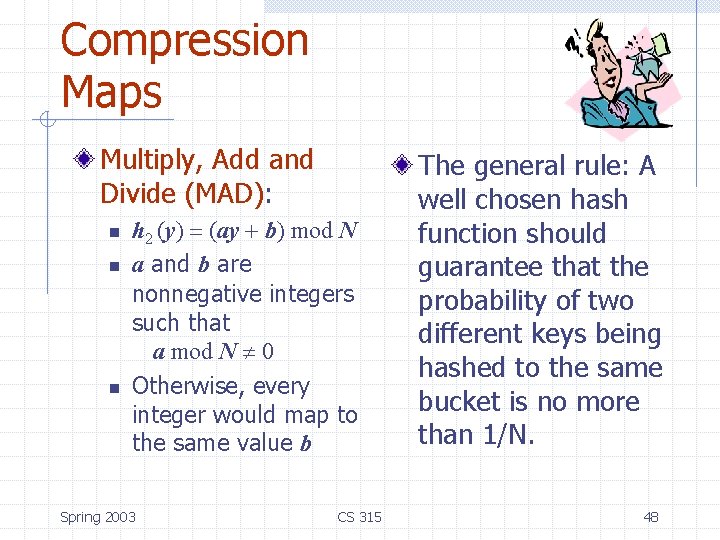 Compression Maps

Multiply, Add and Divide (MAD):

$h_2(y) = (ay + b) \bmod N$

$a$ and $b$ are nonnegative integers such that $a \bmod N \neq 0$

Otherwise, every integer would map to the same value $b$

The general rule: A well chosen hash function should guarantee that the probability of two different keys being hashed to the same bucket is no more than 1/N.

Spring 2003

CS 315

48